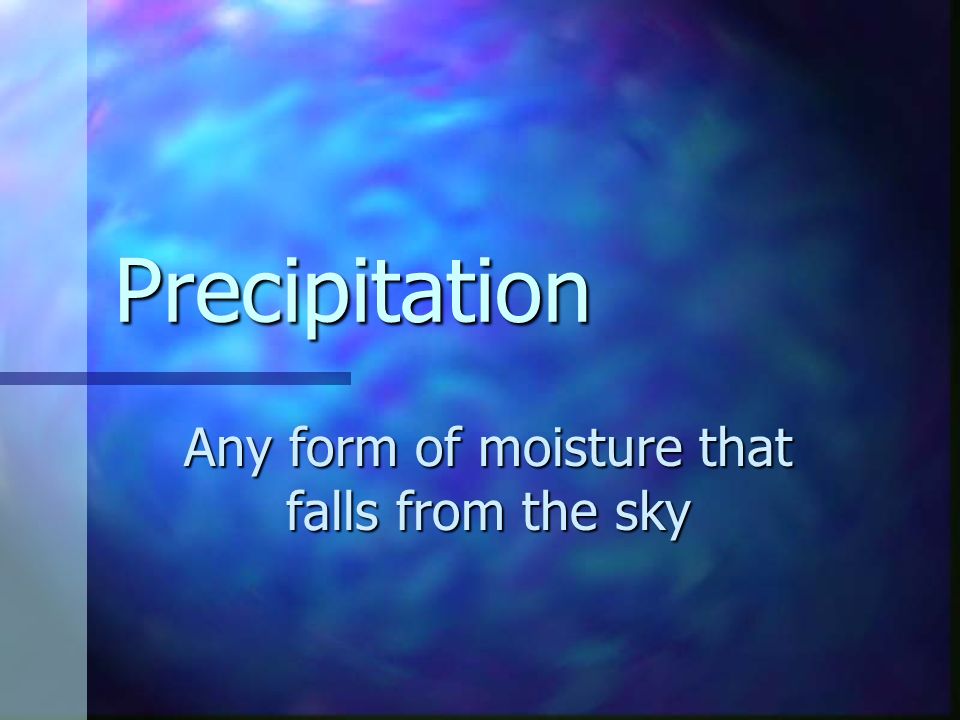 Precipitation

Any form of moisture that falls from the sky